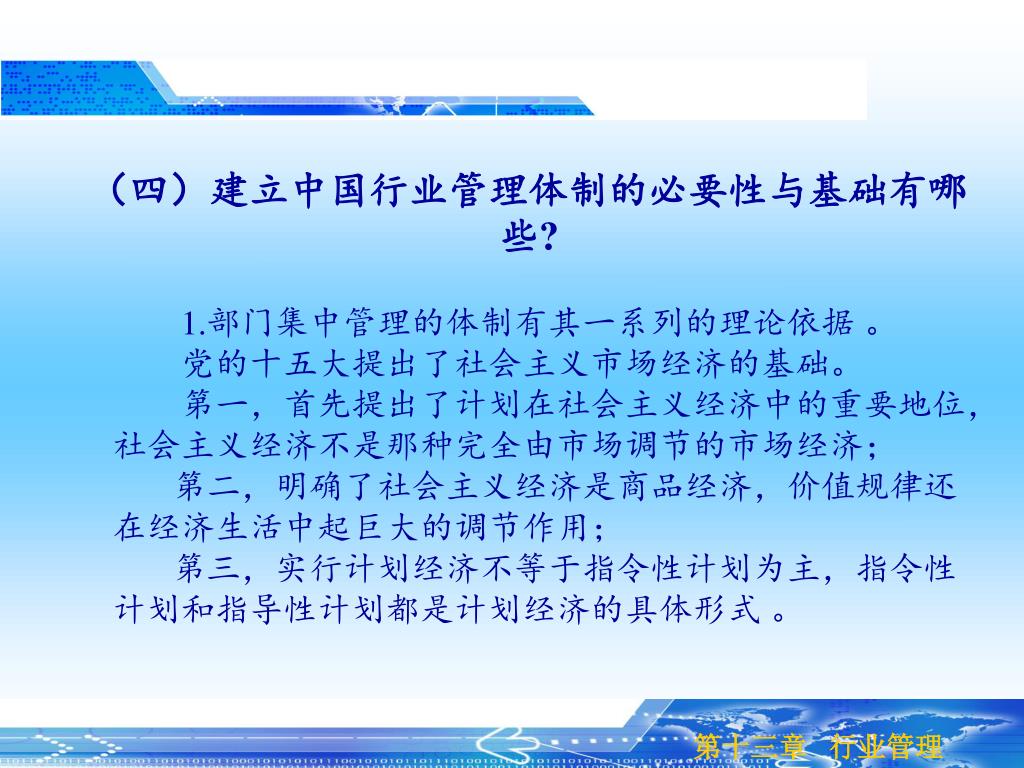 （四）建立中国行业管理体制的必要性与基础有哪些?

1.部门集中管理的体制有其一系列的理论依据 。

党的十五大提出了社会主义市场经济的基础。

第一，首先提出了计划在社会主义经济中的重要地位，社会主义经济不是那种完全由市场调节的市场经济；

第二，明确了社会主义经济是商品经济，价值规律还在经济生活中起巨大的调节作用；

第三，实行计划经济不等于指令性计划为主，指令性计划和指导性计划都是计划经济的具体形式 。

第十二章 行业管理